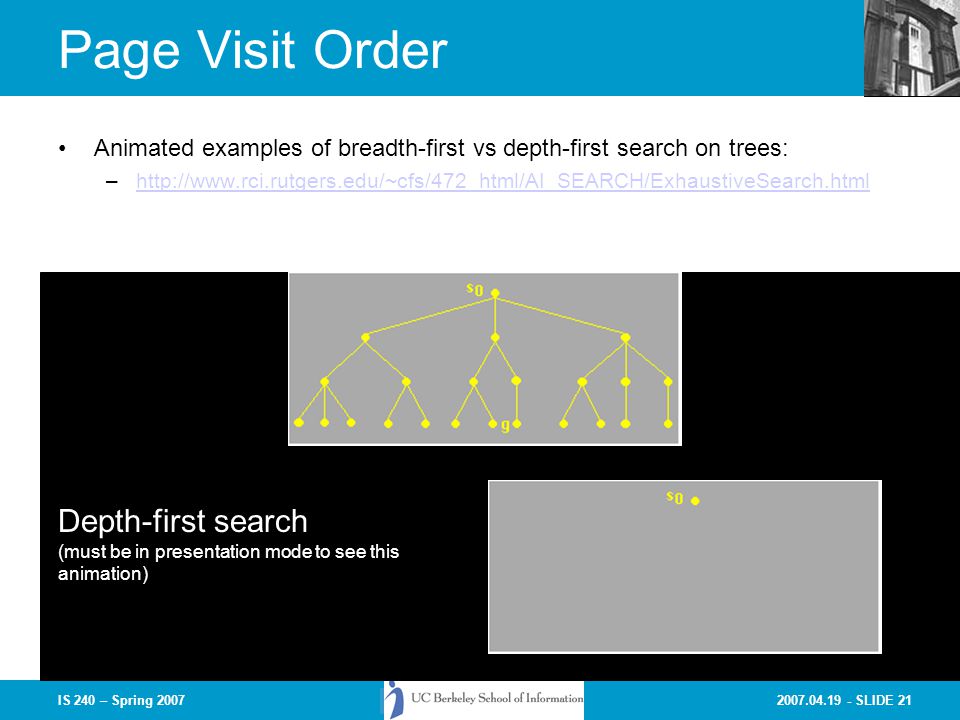 Page Visit Order

• Animated examples of breadth-first vs depth-first search on trees:
– http://www.rci.rutgers.edu/~cfs/472_html/AI_SEARCH/ExhaustiveSearch.html

$s_0$

g

Depth-first search
(must be in presentation mode to see this animation)

$s_0$

IS 240 – Spring 2007

UC Berkeley School of Information

2007.04.19 - SLIDE 21